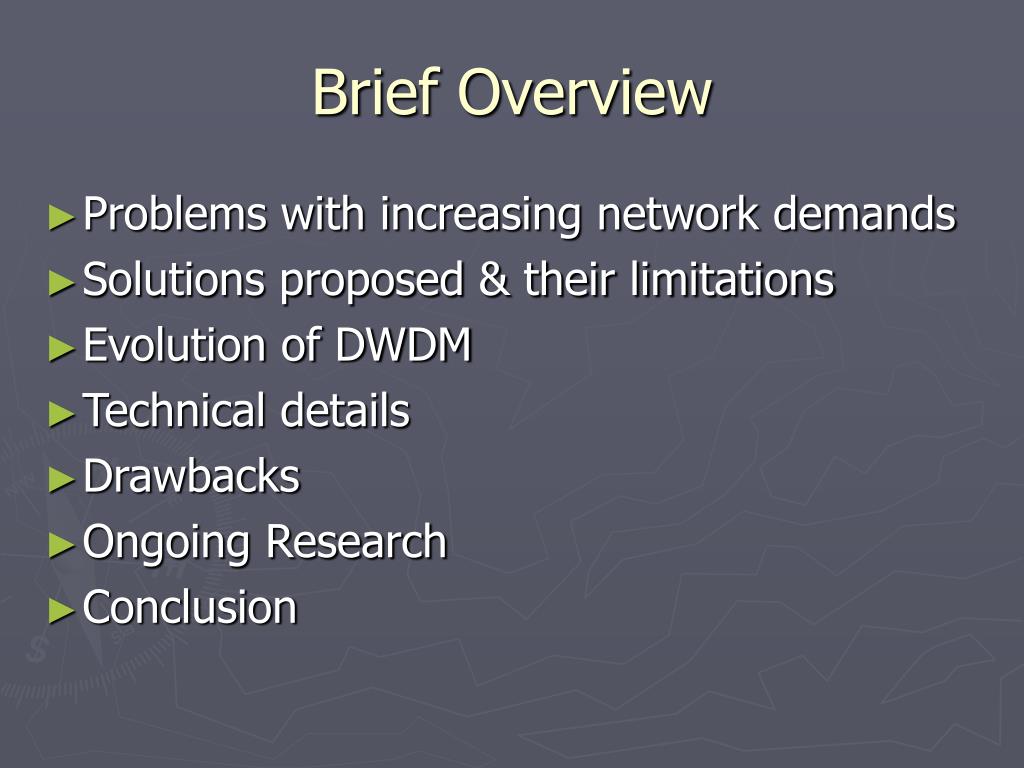 Brief Overview

► Problems with increasing network demands
► Solutions proposed & their limitations
► Evolution of DWDM
► Technical details
► Drawbacks
► Ongoing Research
► Conclusion